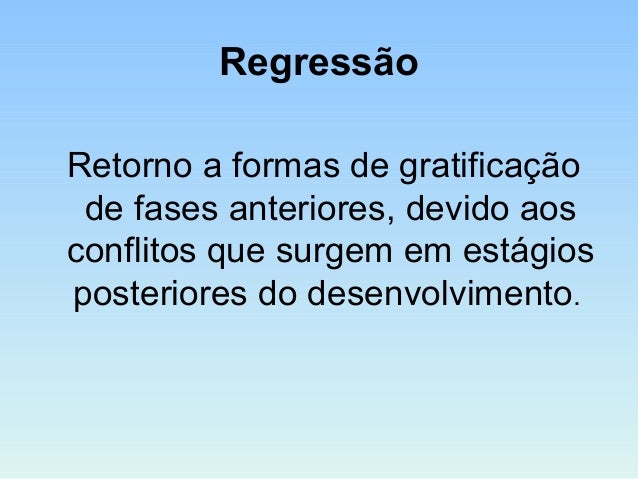 Regressão

Retorno a formas de gratificação de fases anteriores, devido aos conflitos que surgem em estágios posteriores do desenvolvimento.